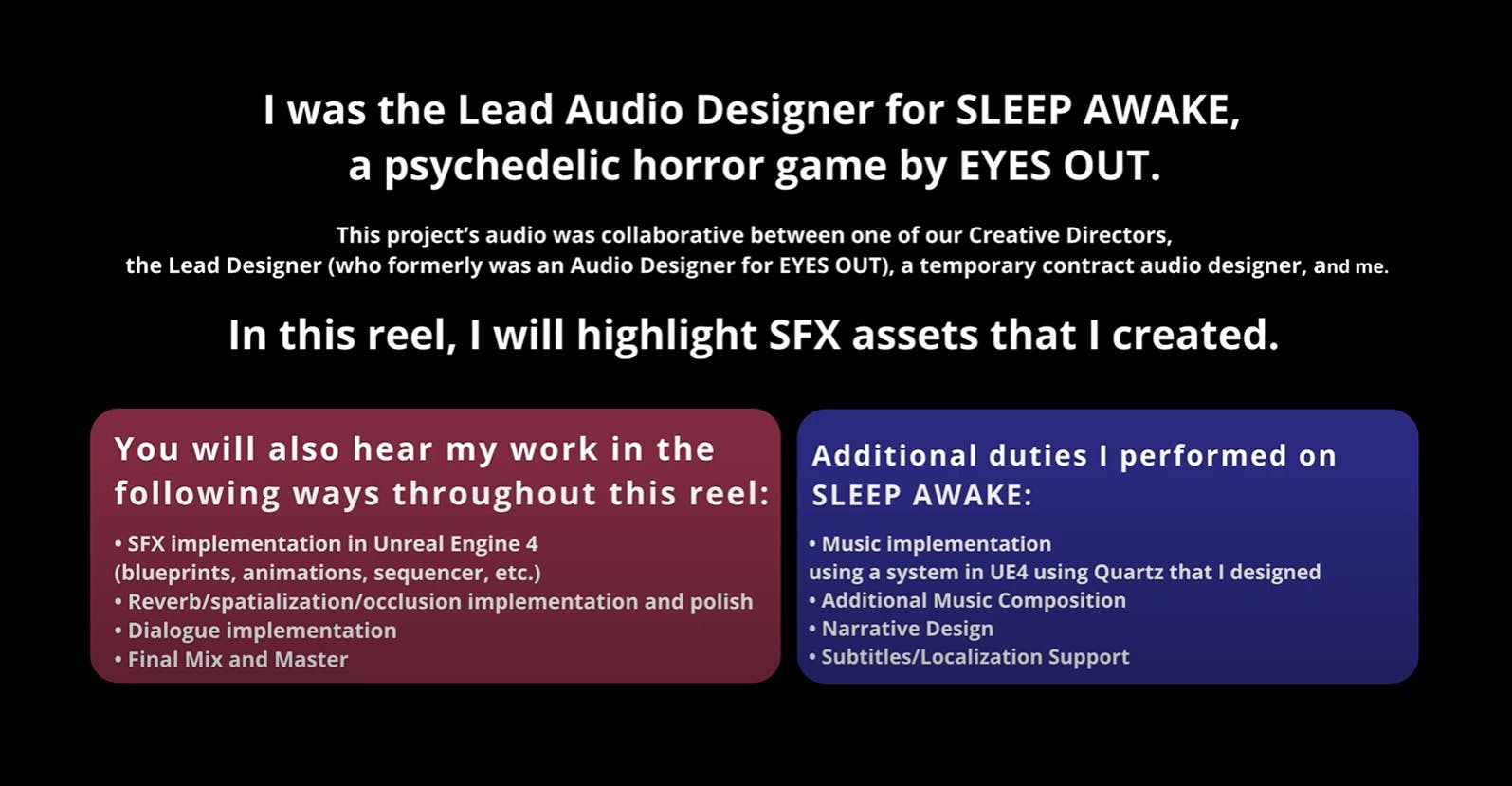 I was the Lead Audio Designer for SLEEP AWAKE, a psychedelic horror game by EYES OUT.

This project's audio was collaborative between one of our Creative Directors, the Lead Designer (who formerly was an Audio Designer for EYES OUT), a temporary contract audio designer, and me.

In this reel, I will highlight SFX assets that I created.

You will also hear my work in the following ways throughout this reel:

• SFX implementation in Unreal Engine 4 (blueprints, animations, sequencer, etc.)
• Reverb/spatialization/occlusion implementation and polish
• Dialogue implementation
• Final Mix and Master

Additional duties I performed on SLEEP AWAKE:

• Music implementation using a system in UE4 using Quartz that I designed
• Additional Music Composition
• Narrative Design
• Subtitles/Localization Support